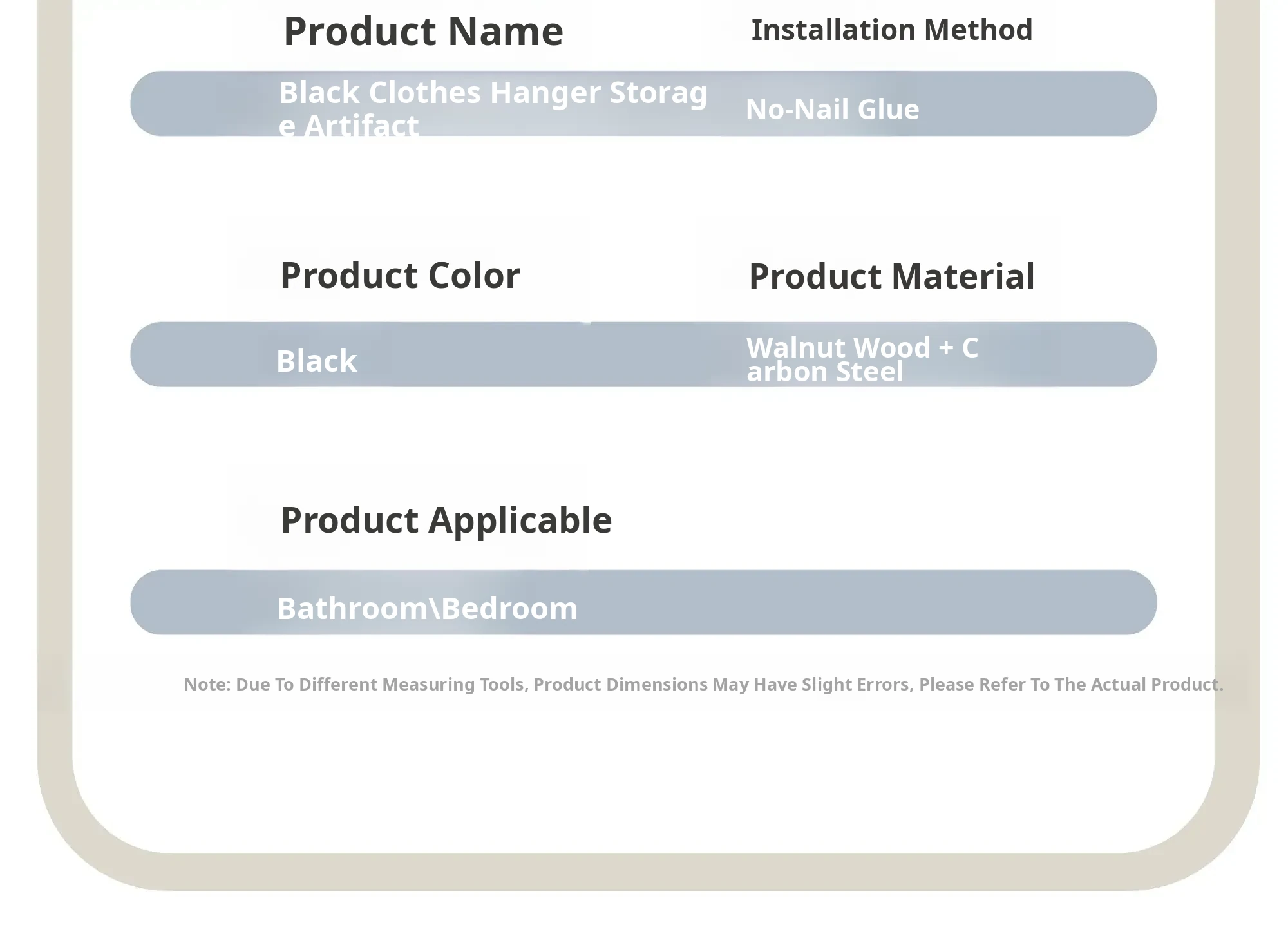 Product Name

Black Clothes Hanger Storage Artifact

Installation Method

No-Nail Glue

Product Color

Black

Product Material

Walnut Wood + Carbon Steel

Product Applicable

Bathroom\Bedroom

Note: Due To Different Measuring Tools, Product Dimensions May Have Slight Errors, Please Refer To The Actual Product.